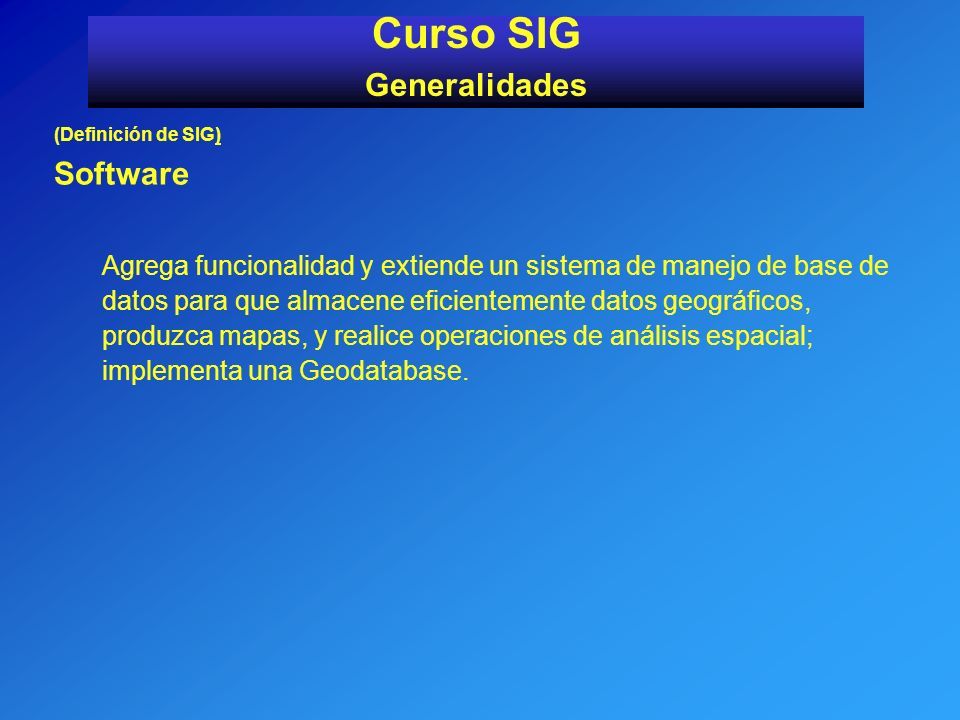 Curso SIG
Generalidades

(Definición de SIG)

Software

Agrega funcionalidad y extiende un sistema de manejo de base de datos para que almacene eficientemente datos geográficos, produzca mapas, y realice operaciones de análisis espacial; implementa una Geodatabase.